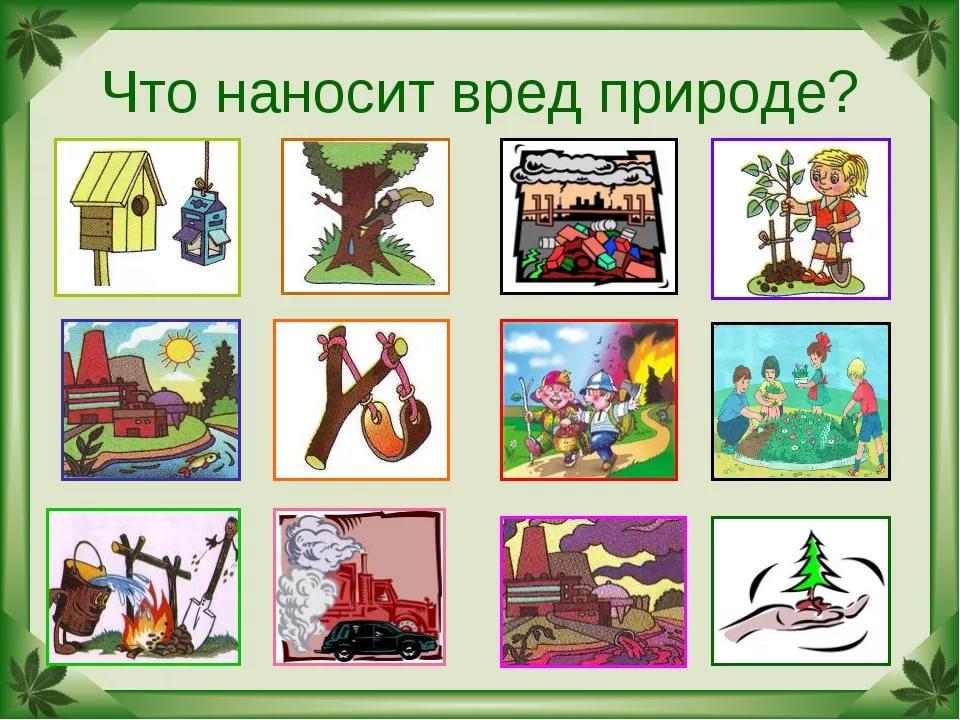 Что наносит вред природе?